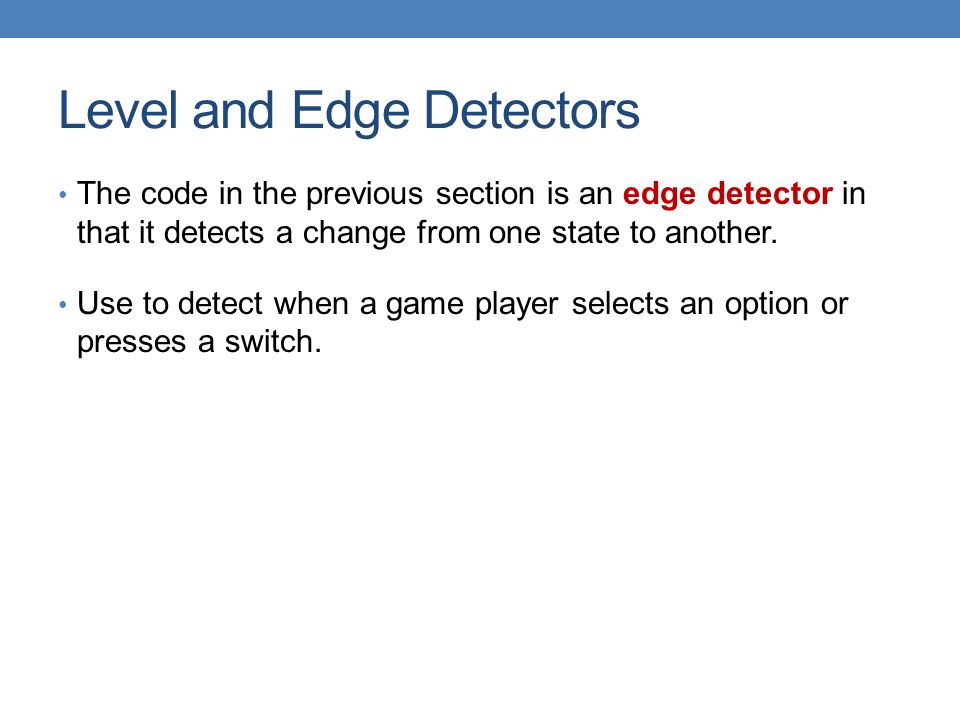 Level and Edge Detectors

• The code in the previous section is an edge detector in that it detects a change from one state to another.

• Use to detect when a game player selects an option or presses a switch.